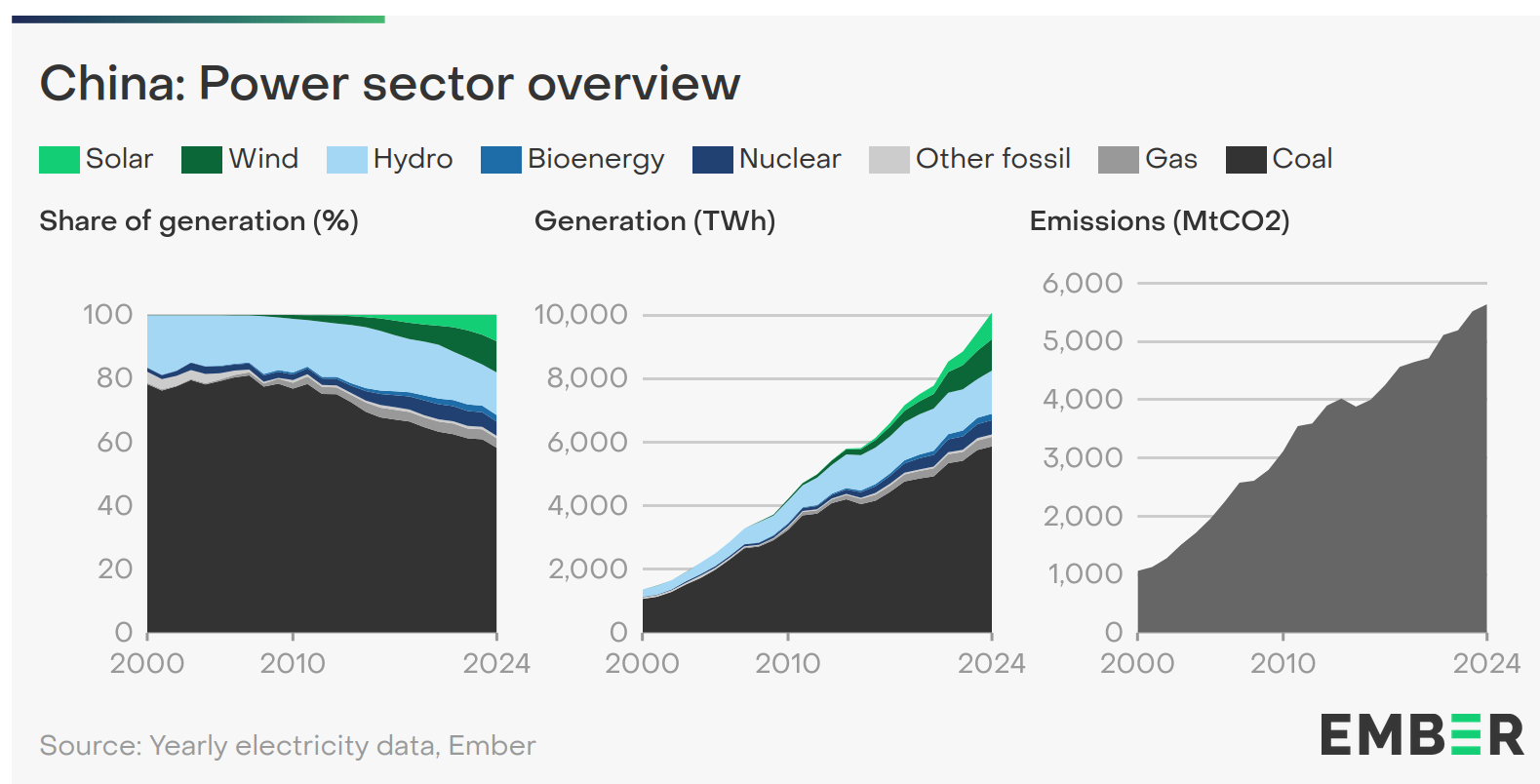 China: Power sector overview

Solar Wind Hydro Bioenergy Nuclear Other fossil Gas Coal

Share of generation (%)

100
80
60
40
20
0
2000 2010 2024

Generation (TWh)

10,000
8,000
6,000
4,000
2,000
0
2000 2010 2024

Emissions (MtCO2)

6,000
5,000
4,000
3,000
2,000
1,000
0
2000 2010 2024

Source: Yearly electricity data, Ember

EMBER